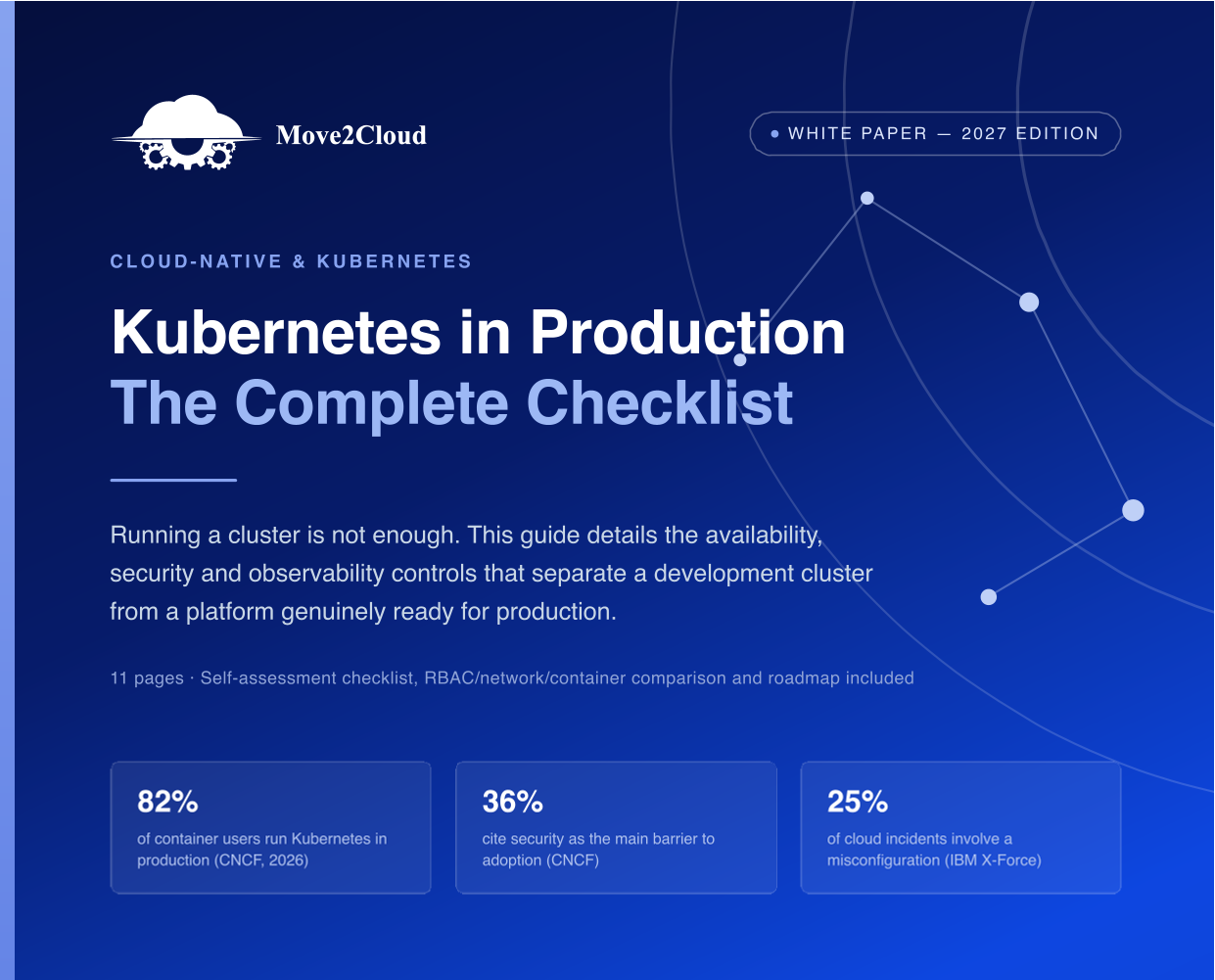 Move2Cloud

• WHITE PAPER — 2027 EDITION

CLOUD-NATIVE & KUBERNETES

Kubernetes in Production
The Complete Checklist

Running a cluster is not enough. This guide details the availability, security and observability controls that separate a development cluster from a platform genuinely ready for production.

11 pages · Self-assessment checklist, RBAC/network/container comparison and roadmap included

82%
of container users run Kubernetes in production (CNCF, 2026)

36%
cite security as the main barrier to adoption (CNCF)

25%
of cloud incidents involve a misconfiguration (IBM X-Force)